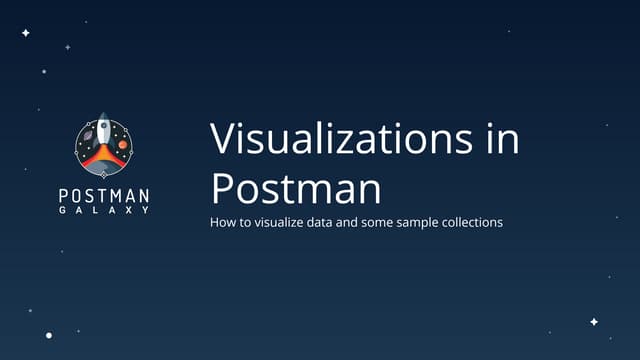 POSTMAN
GALAXY

Visualizations in Postman

How to visualize data and some sample collections